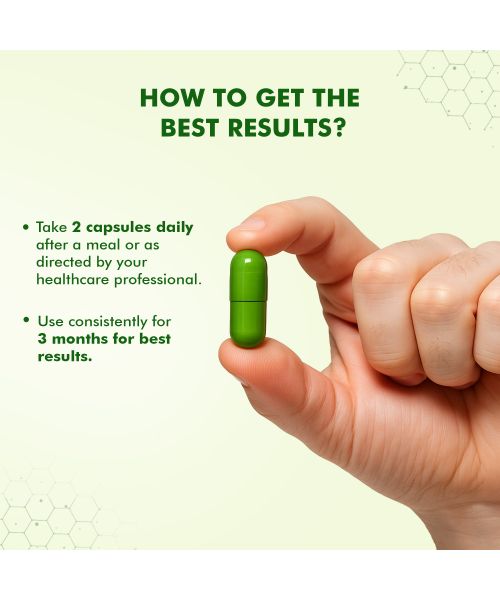 HOW TO GET THE BEST RESULTS?

• Take 2 capsules daily after a meal or as directed by your healthcare professional.

• Use consistently for 3 months for best results.